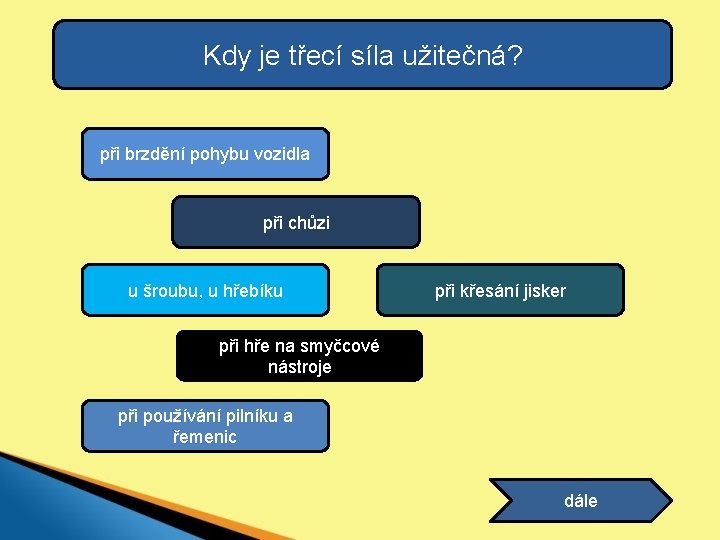 Kdy je třecí síla užitečná?

při brzdění pohybu vozidla

při chůzi

u šroubu, u hřebíku

při křesání jisker

při hře na smyčcové nástroje

při používání pilníku a řemenic

dále